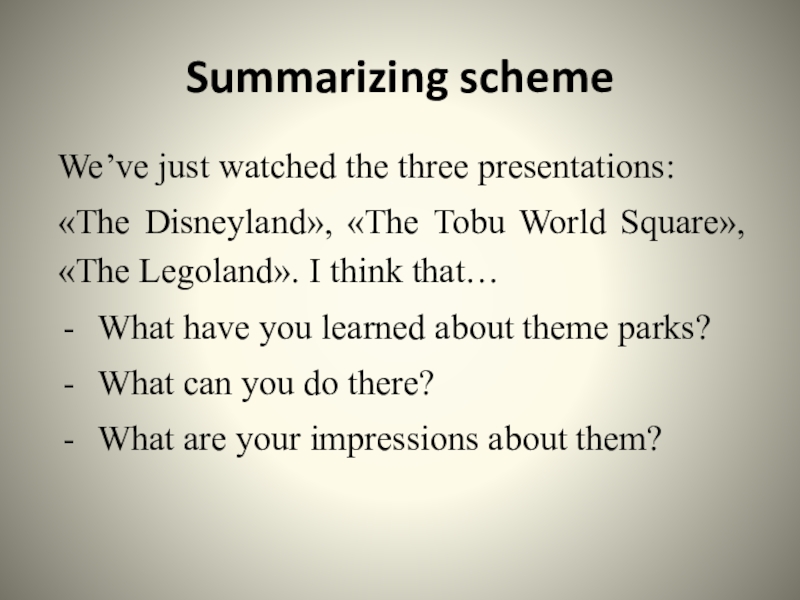 Summarizing scheme

We’ve just watched the three presentations:

«The Disneyland», «The Tobu World Square», «The Legoland». I think that…

- What have you learned about theme parks?
- What can you do there?
- What are your impressions about them?